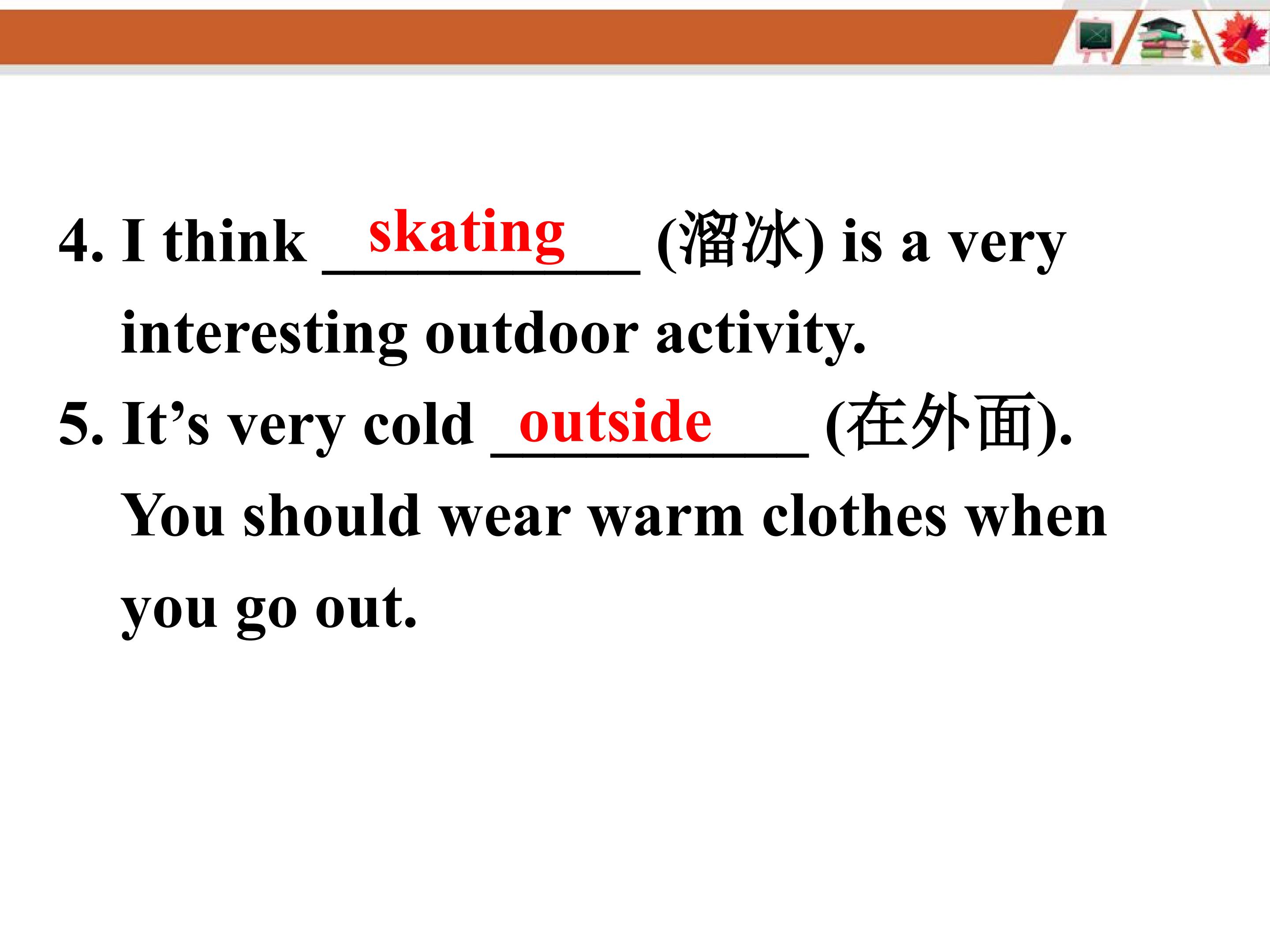 4. I think skating (溜冰) is a very interesting outdoor activity.

5. It’s very cold outside (在外面). You should wear warm clothes when you go out.